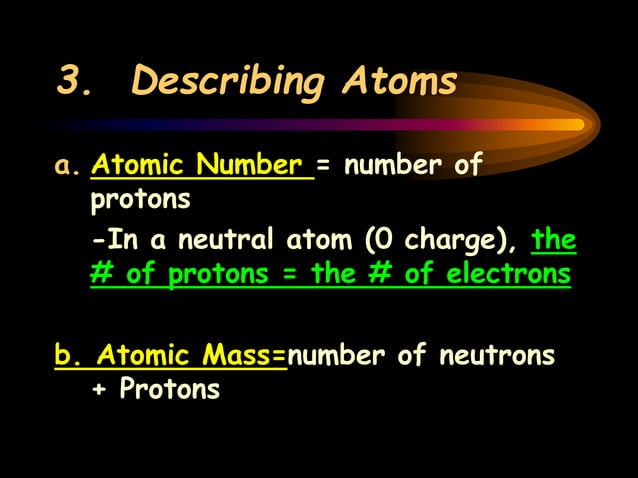 3. Describing Atoms

a. Atomic Number = number of protons

-In a neutral atom (0 charge), the # of protons = the # of electrons

b. Atomic Mass=number of neutrons + Protons